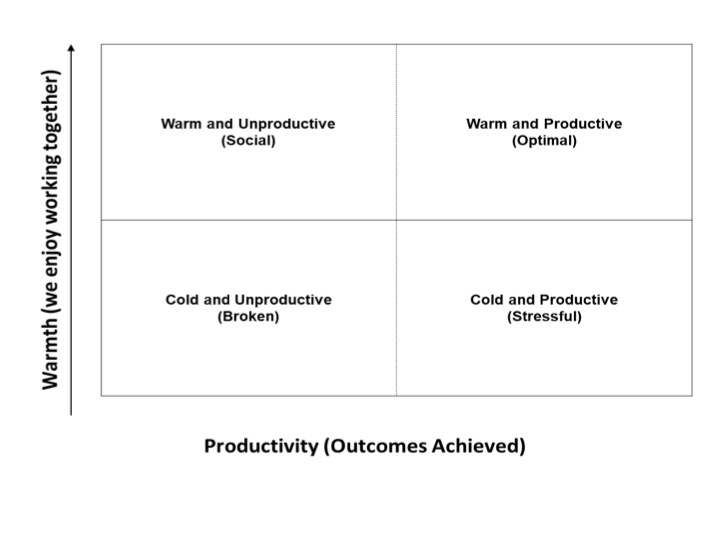 Warmth (we enjoy working together)

Warm and Unproductive
(Social)

Warm and Productive
(Optimal)

Cold and Unproductive
(Broken)

Cold and Productive
(Stressful)

Productivity (Outcomes Achieved)